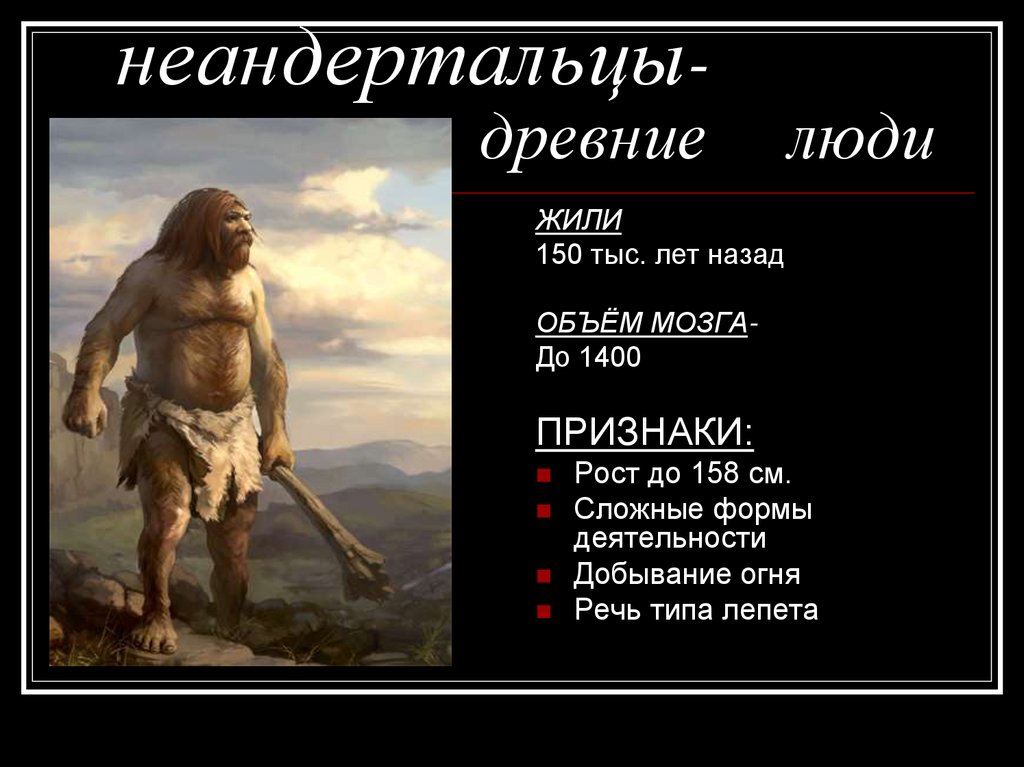 неандертальцы-
древние люди

ЖИЛИ
150 тыс. лет назад

ОБЪЁМ МОЗГА-
До 1400

ПРИЗНАКИ:
- Рост до 158 см.
- Сложные формы деятельности
- Добывание огня
- Речь типа лепета